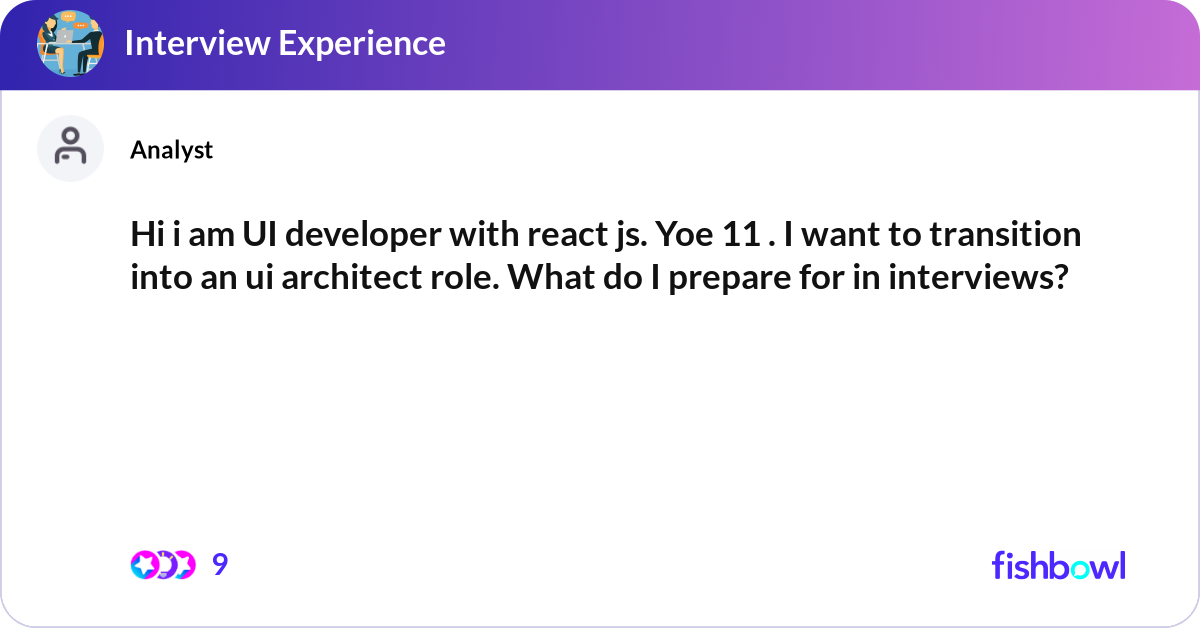 Interview Experience

Analyst

Hi i am UI developer with react js. Yoe 11 . I want to transition into an ui architect role. What do I prepare for in interviews?

9

fishbowl